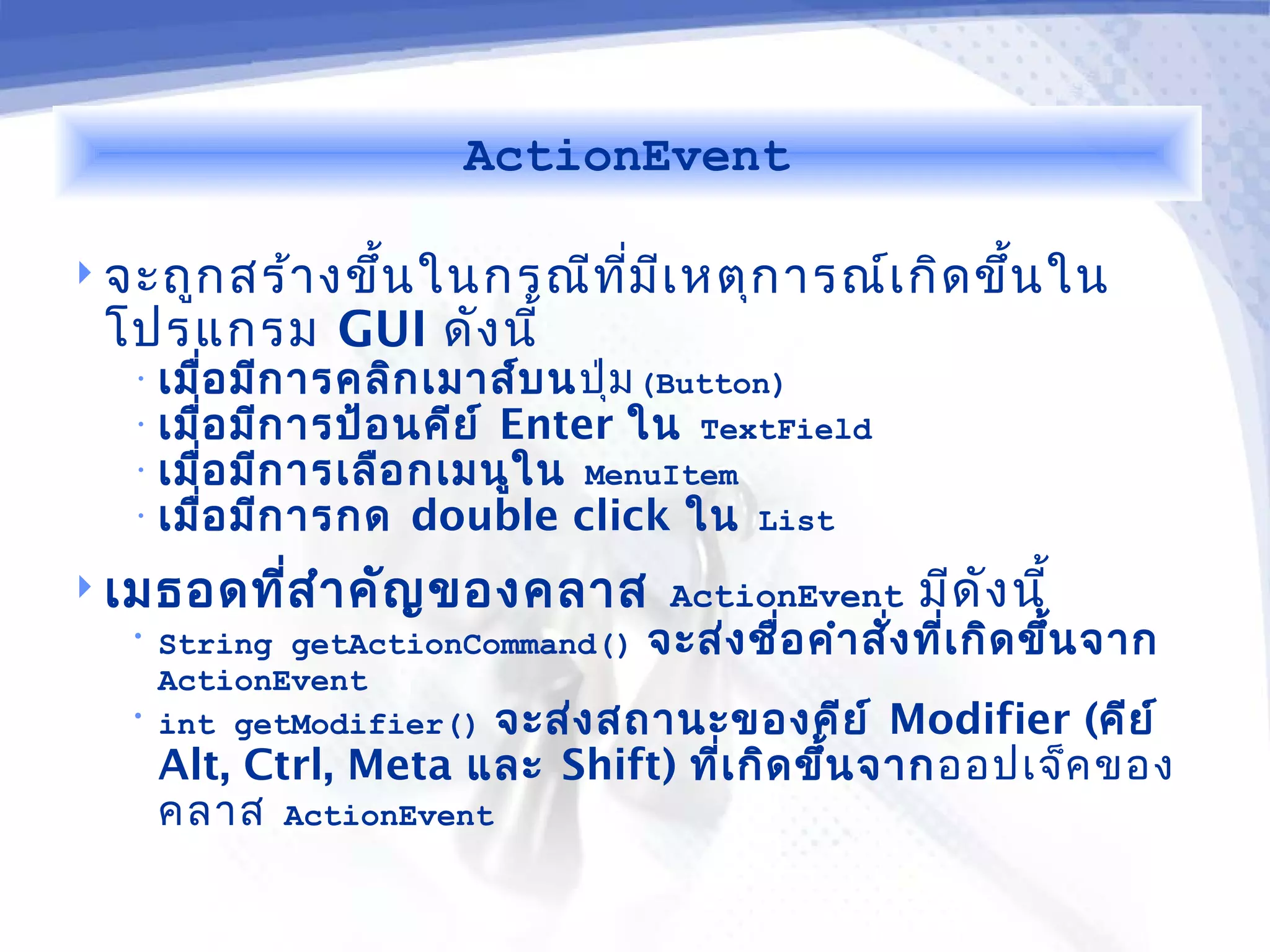 ActionEvent

จะถูกสร้างขึ้นในกรณีที่มีเหตุการณ์เกิดขึ้นในโปรแกรม GUI ดังนี้

เมื่อมีการคลิกเมาส์บนปุ่ม (Button)

เมื่อมีการป้อนคีย์ Enter ใน TextField

เมื่อมีการเลือกเมนูใน MenuItem

เมื่อมีการกด double click ใน List

เมธอดที่สำคัญของคลาส ActionEvent มีดังนี้

String getActionCommand() จะส่งชื่อคำสั่งที่เกิดขึ้นจาก ActionEvent

int getModifier() จะส่งสถานะของคีย์ Modifier (คีย์ Alt, Ctrl, Meta และ Shift) ที่เกิดขึ้นจากออปเจ็คของคลาส ActionEvent